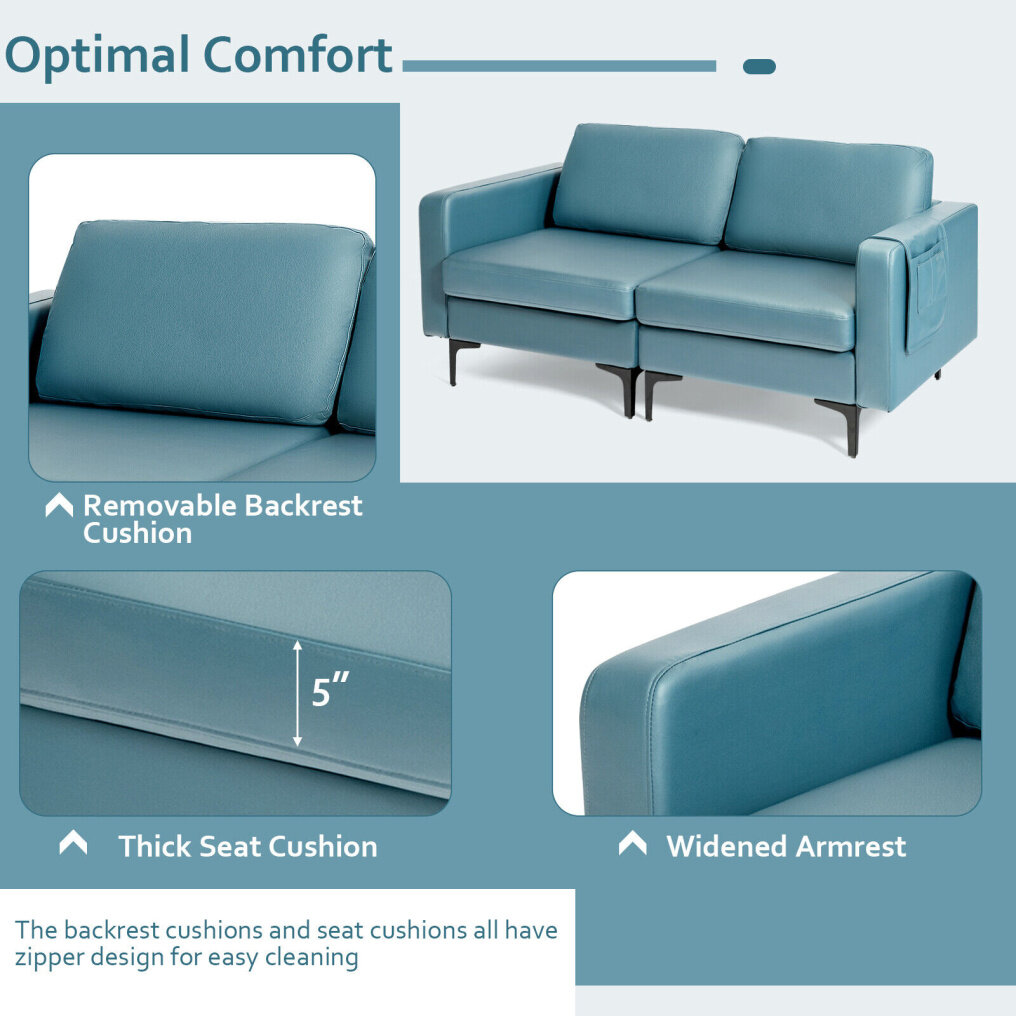 Optimal Comfort

Removable Backrest Cushion

5"

Thick Seat Cushion

Widened Armrest

The backrest cushions and seat cushions all have zipper design for easy cleaning